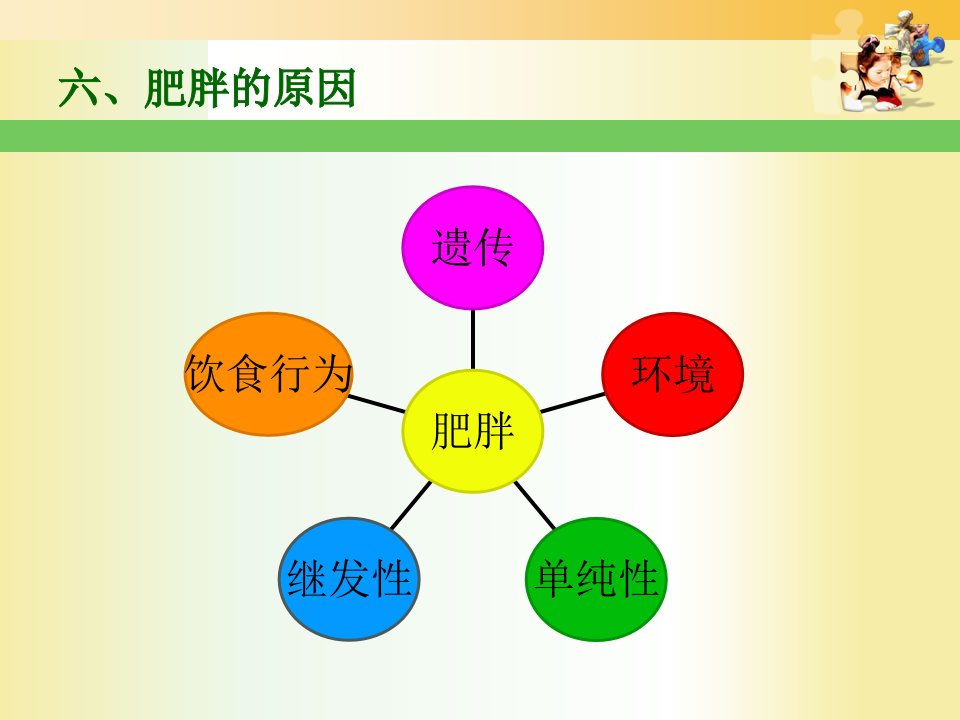 六、肥胖的原因

遗传

饮食行为

环境

肥胖

继发性

单纯性